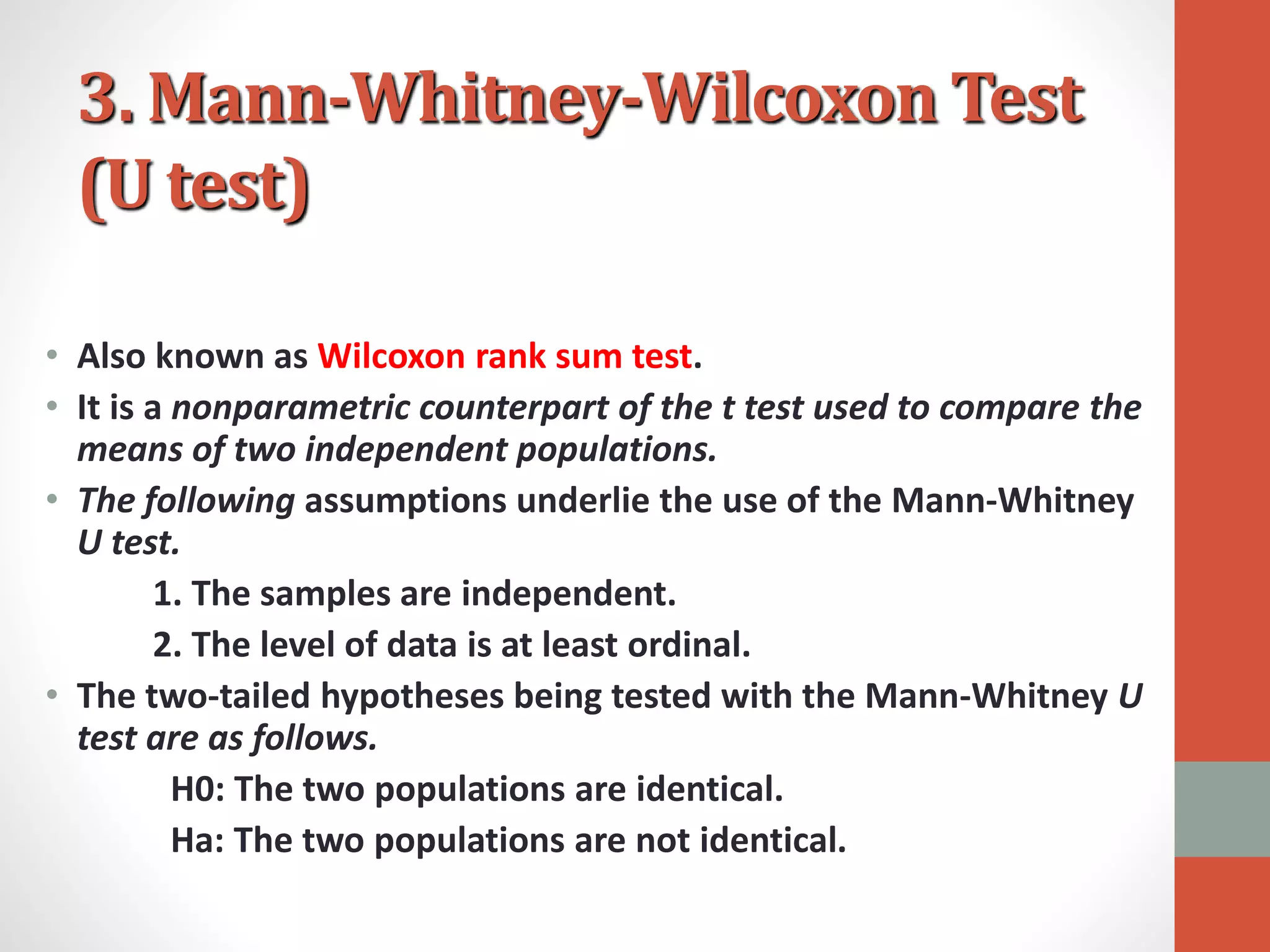 3. Mann-Whitney-Wilcoxon Test (U test)

• Also known as Wilcoxon rank sum test.
• It is a nonparametric counterpart of the t test used to compare the means of two independent populations.
• The following assumptions underlie the use of the Mann-Whitney U test.
1. The samples are independent.
2. The level of data is at least ordinal.
• The two-tailed hypotheses being tested with the Mann-Whitney U test are as follows.
H0: The two populations are identical.
Ha: The two populations are not identical.